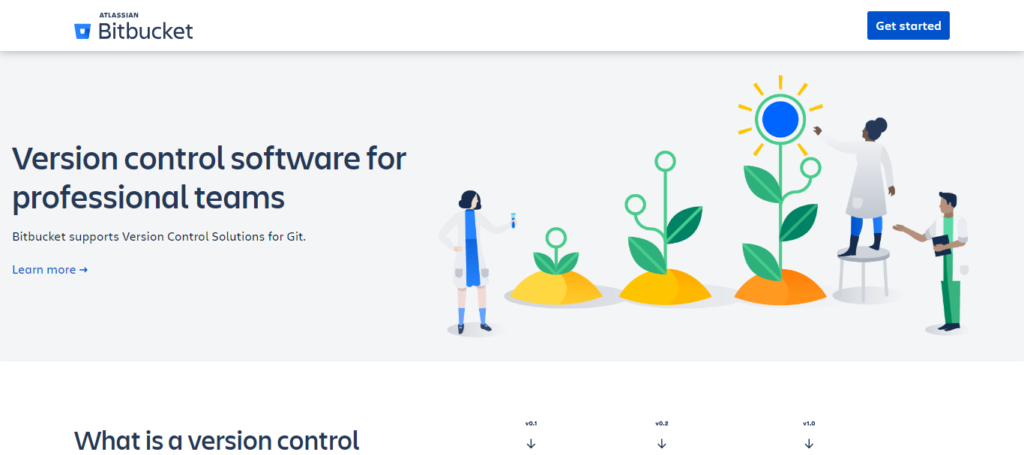 ATLASSIAN
Bitbucket

Get started

Version control software for professional teams

Bitbucket supports Version Control Solutions for Git.

Learn more →

What is a version control

v0.1
↓

v0.2
↓

v1.0
↓